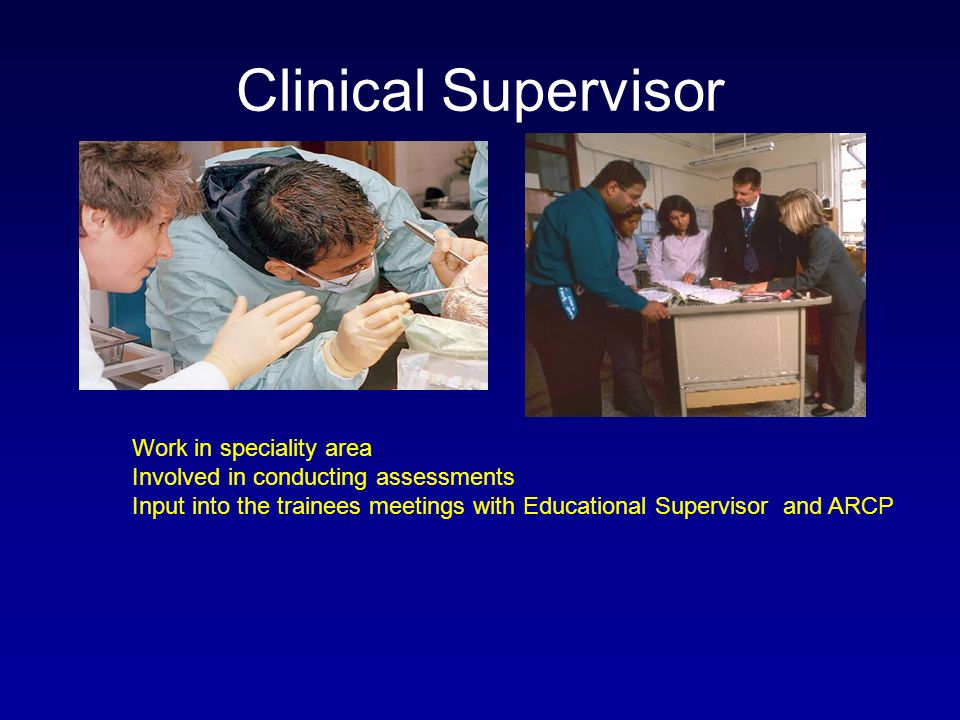 Clinical Supervisor

Work in speciality area
Involved in conducting assessments
Input into the trainees meetings with Educational Supervisor and ARCP